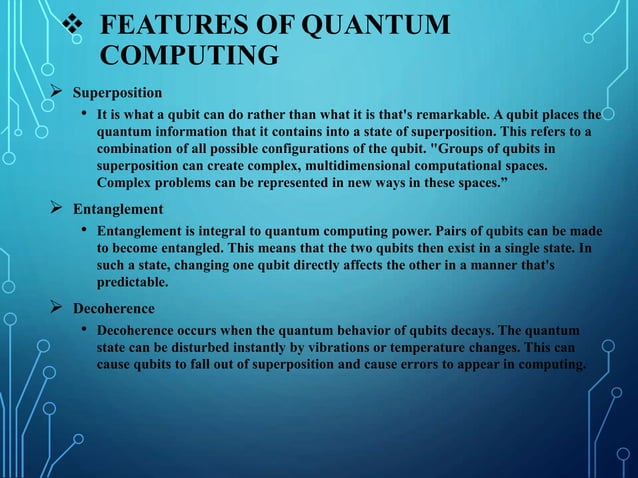 ❖ FEATURES OF QUANTUM COMPUTING

➢ Superposition

• It is what a qubit can do rather than what it is that's remarkable. A qubit places the quantum information that it contains into a state of superposition. This refers to a combination of all possible configurations of the qubit. "Groups of qubits in superposition can create complex, multidimensional computational spaces. Complex problems can be represented in new ways in these spaces.”

➢ Entanglement

• Entanglement is integral to quantum computing power. Pairs of qubits can be made to become entangled. This means that the two qubits then exist in a single state. In such a state, changing one qubit directly affects the other in a manner that's predictable.

➢ Decoherence

• Decoherence occurs when the quantum behavior of qubits decays. The quantum state can be disturbed instantly by vibrations or temperature changes. This can cause qubits to fall out of superposition and cause errors to appear in computing.